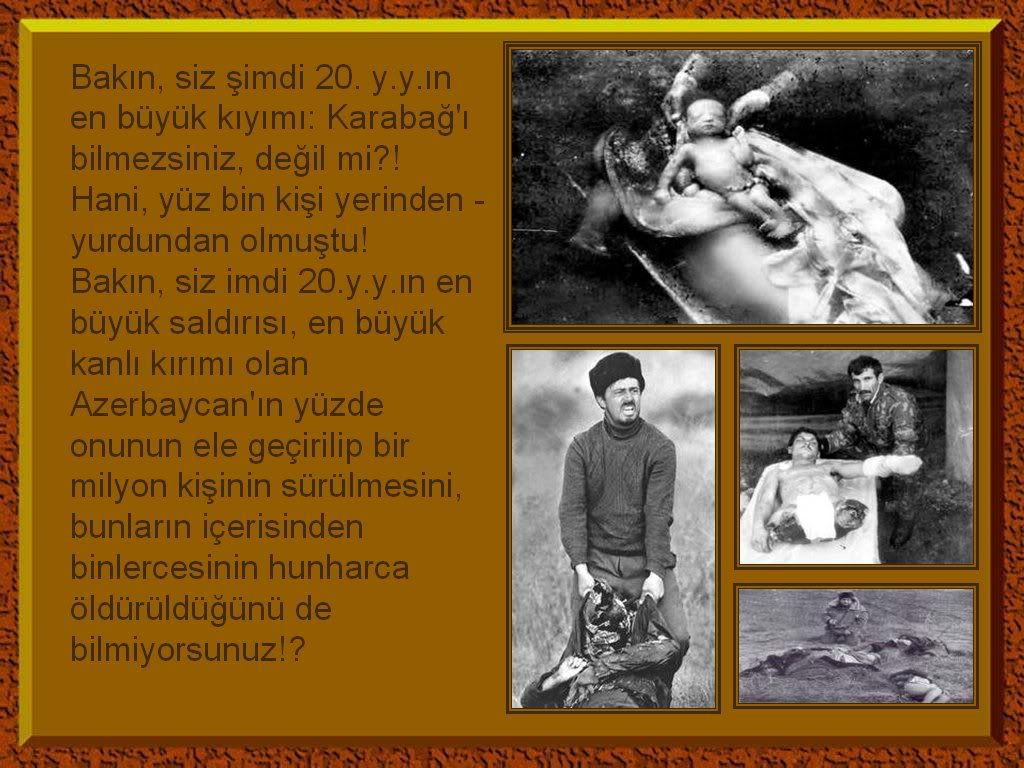 Bakın, siz şimdi 20. y.y.ın en büyük kıyımı: Karabağ'ı bilmezsiniz, değil mi?! Hani, yüz bin kişi yerinden - yurdundan olmuştu!
Bakın, siz imdi 20.y.y.ın en büyük saldırısı, en büyük kanlı kırımı olan Azerbaycan'ın yüzde onunun ele geçirilip bir milyon kişinin sürülmesini, bunların içerisinden binlercesinin hunharca öldürüldüğünü de bilmiyorsunuz!?